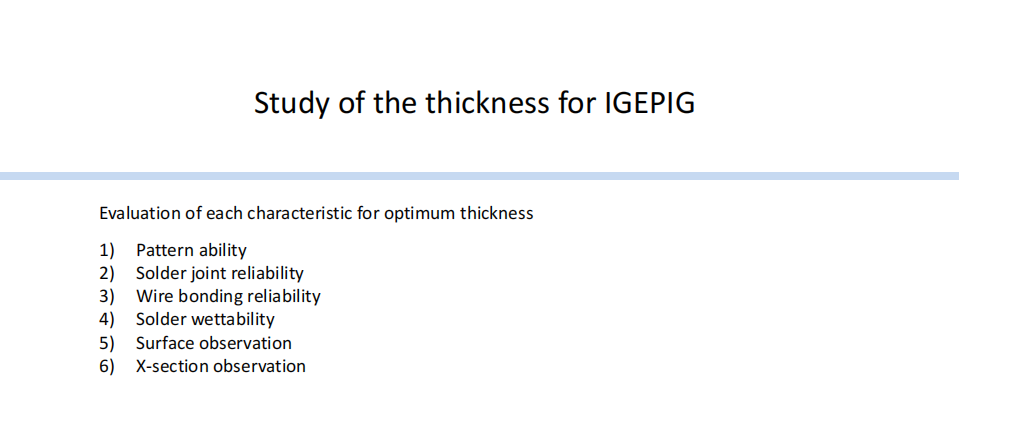 Study of the thickness for IGEPIG

Evaluation of each characteristic for optimum thickness

1) Pattern ability
2) Solder joint reliability
3) Wire bonding reliability
4) Solder wettability
5) Surface observation
6) X-section observation